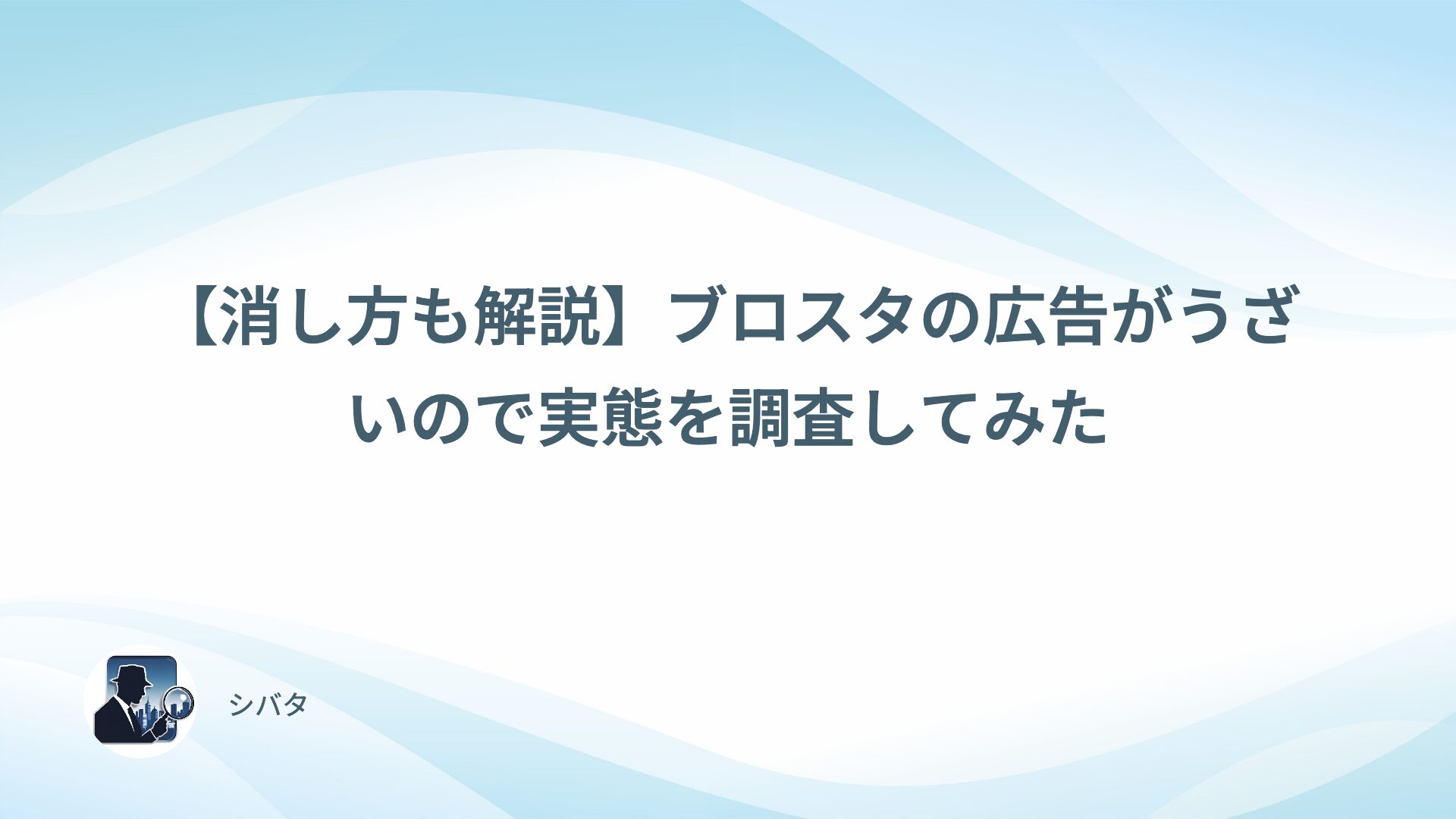 【消し方も解説】ブロスタの広告がうざいので実態を調査してみた

シバタ